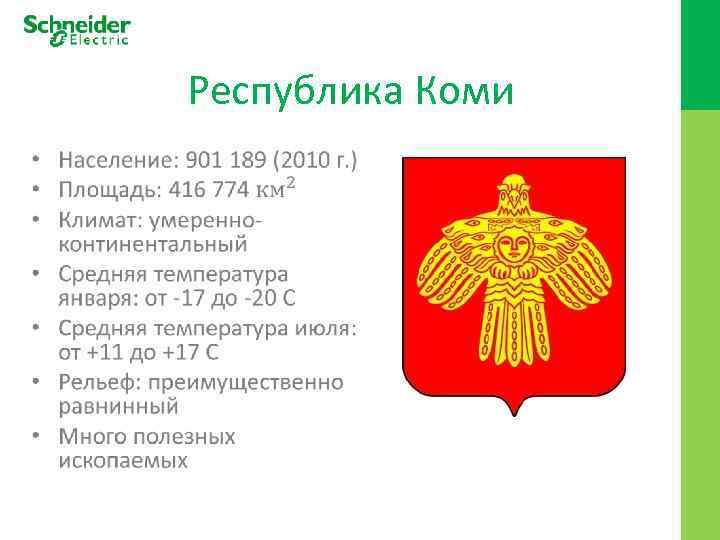 Schneider Electric

Республика Коми

• Население: 901 189 (2010 г.)
• Площадь: 416 774 км$^2$
• Климат: умеренно-континентальный
• Средняя температура января: от -17 до -20 С
• Средняя температура июля: от +11 до +17 С
• Рельеф: преимущественно равнинный
• Много полезных ископаемых